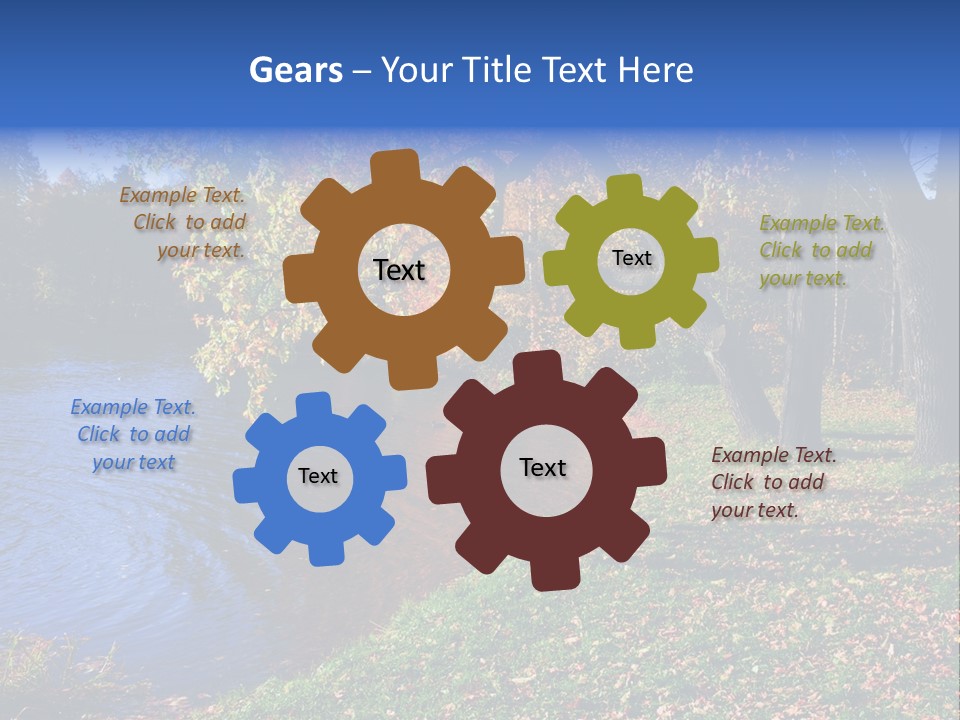 Gears – Your Title Text Here

Example Text. Click to add your text.

Text

Text

Example Text. Click to add your text.

Example Text. Click to add your text

Text

Text

Example Text. Click to add your text.